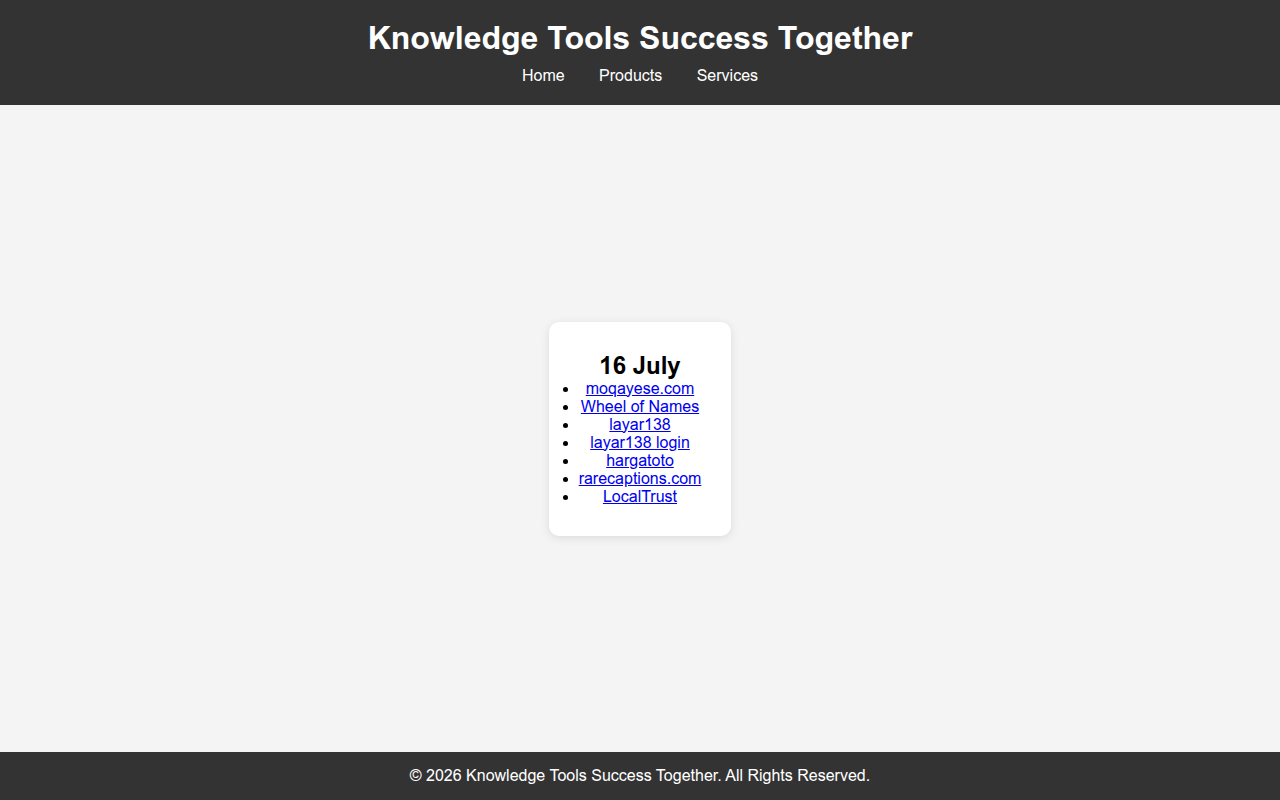 Knowledge Tools Success Together

Home Products Services

16 July

- moqayese.com
- Wheel of Names
- layar138
- layar138 login
- hargatoto
- rarecaptions.com
- LocalTrust

© 2026 Knowledge Tools Success Together. All Rights Reserved.